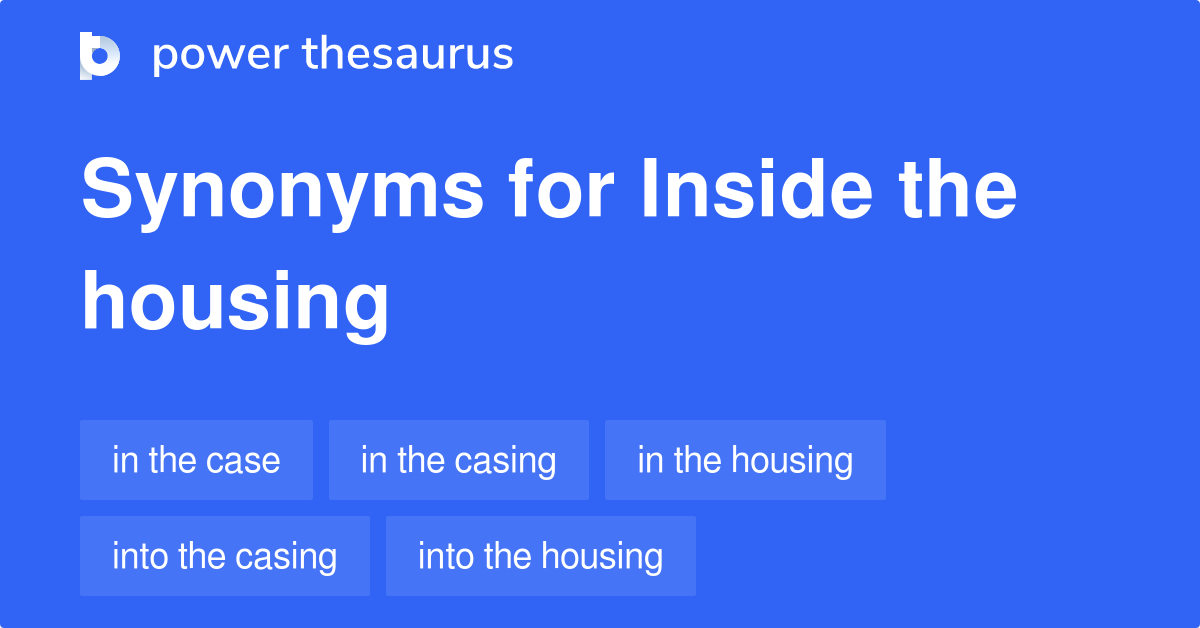 power thesaurus

Synonyms for Inside the housing

in the case
in the casing
in the housing
into the casing
into the housing